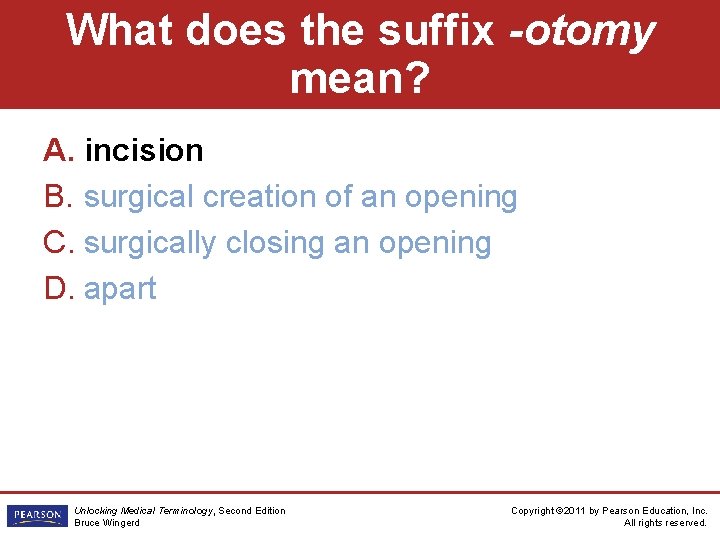 What does the suffix -otomy mean?

A. incision
B. surgical creation of an opening
C. surgically closing an opening
D. apart

PEARSON

Unlocking Medical Terminology, Second Edition
Bruce Wingerd

Copyright ©2011 by Pearson Education, Inc.
All rights reserved.